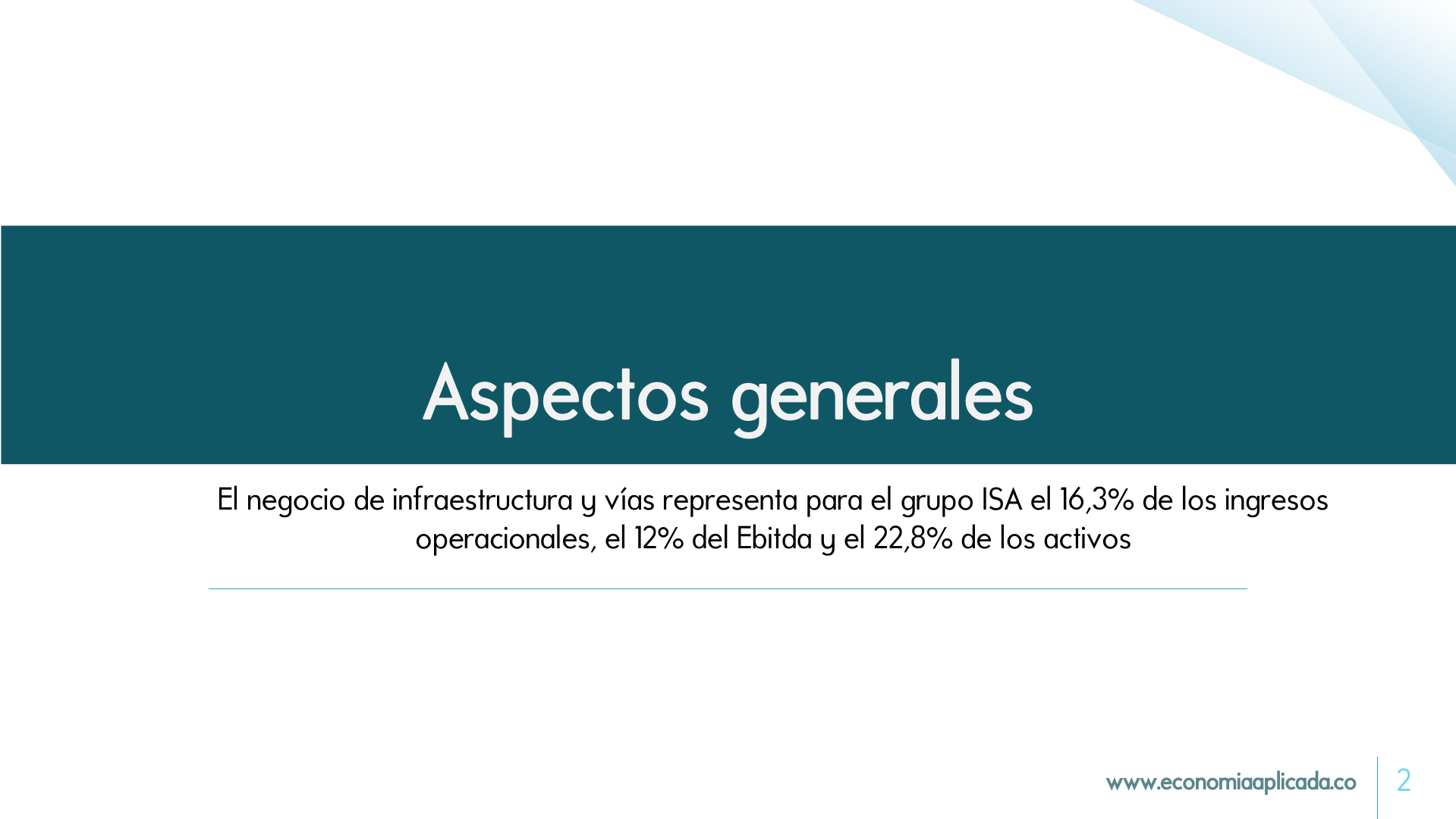 Aspectos generales

El negocio de infraestructura y vías representa para el grupo ISA el 16,3% de los ingresos operacionales, el 12% del Ebitda y el 22,8% de los activos

www.economiaaplicada.co 2